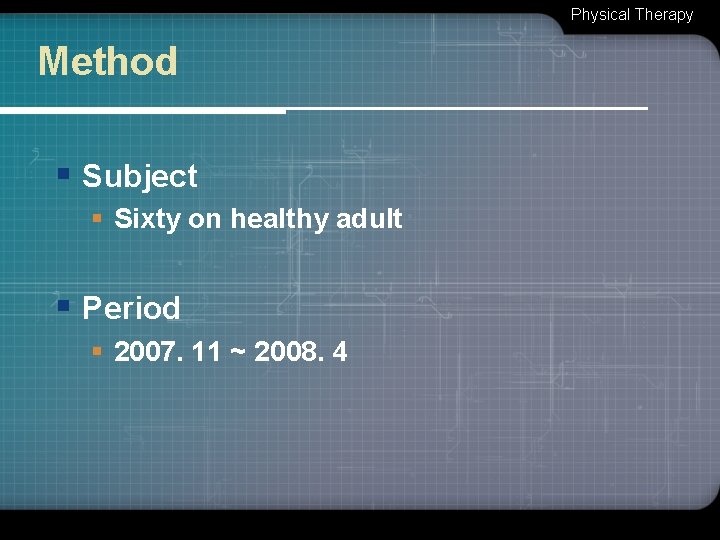 Physical Therapy

Method

Subject

Sixty on healthy adult

Period

2007. 11 ~ 2008. 4